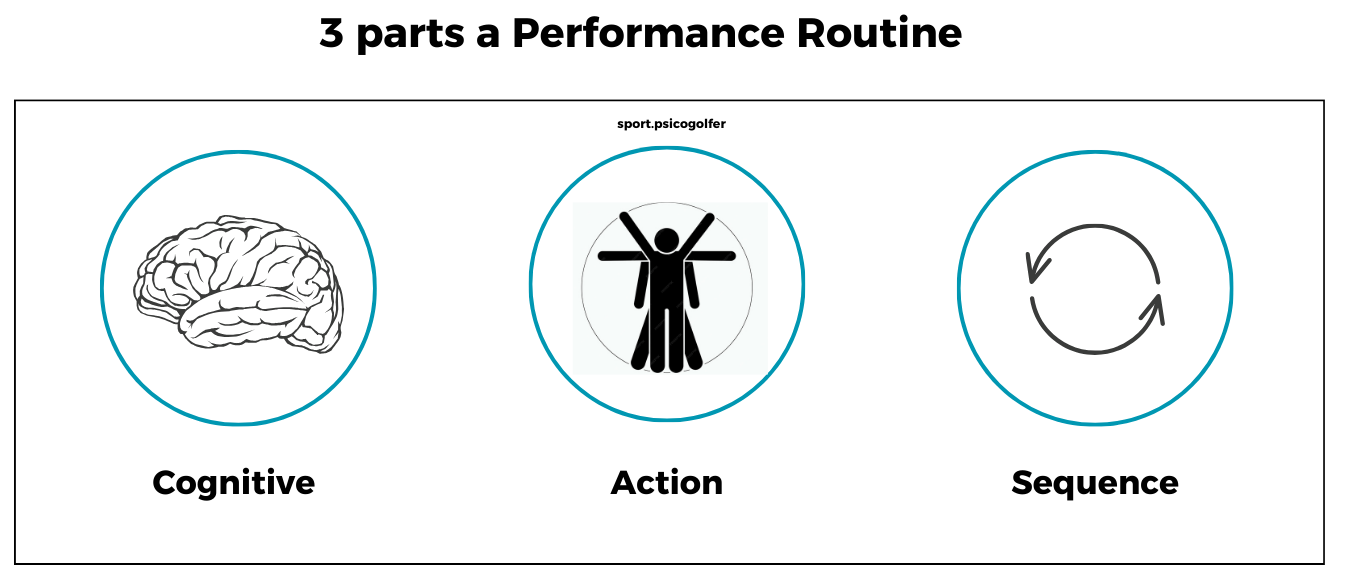 3 parts a Performance Routine

sport.psicogolfer

Cognitive

Action

Sequence